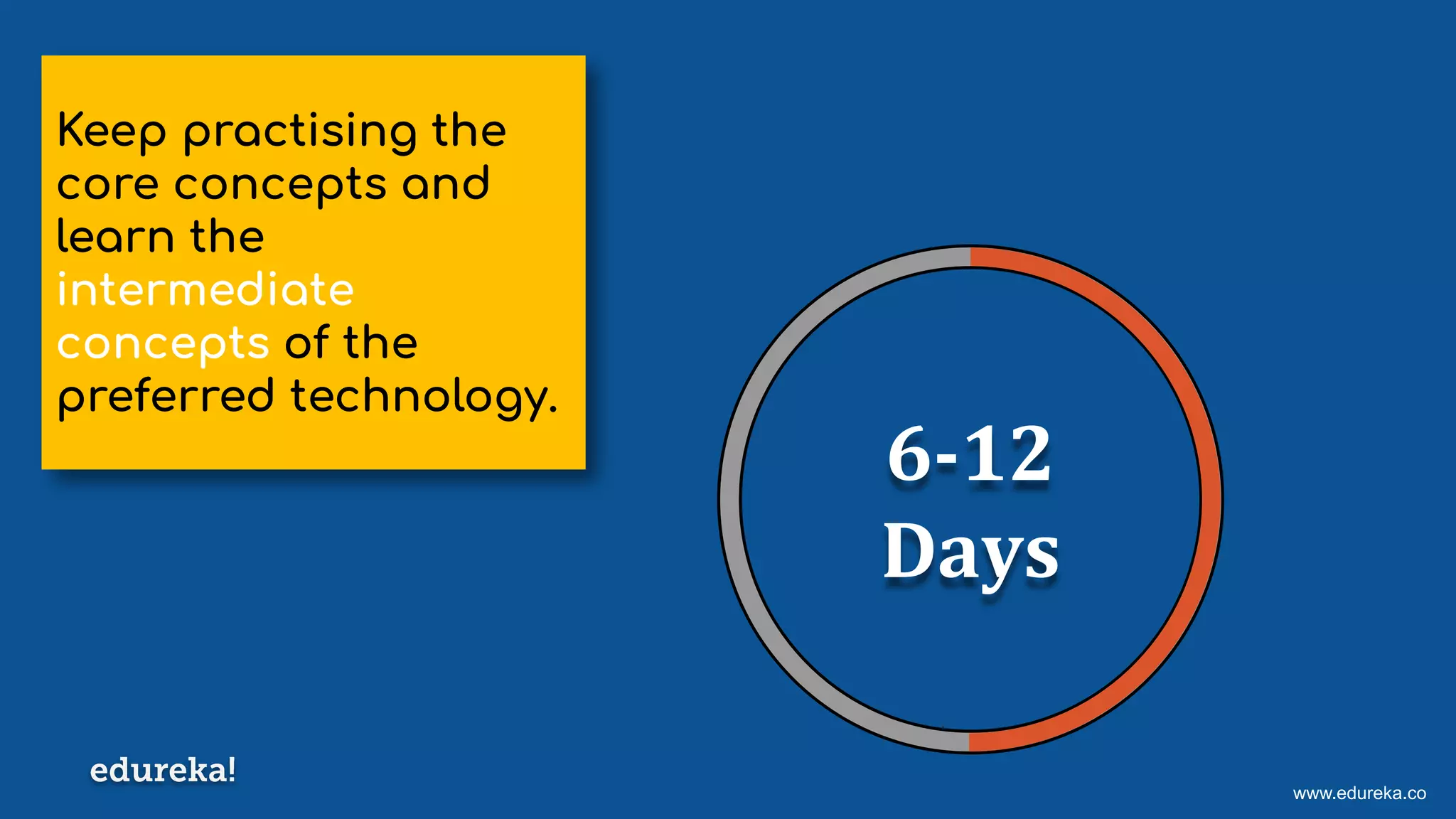 Keep practising the core concepts and learn the intermediate concepts of the preferred technology.

6-12 Days

edureka!

www.edureka.co